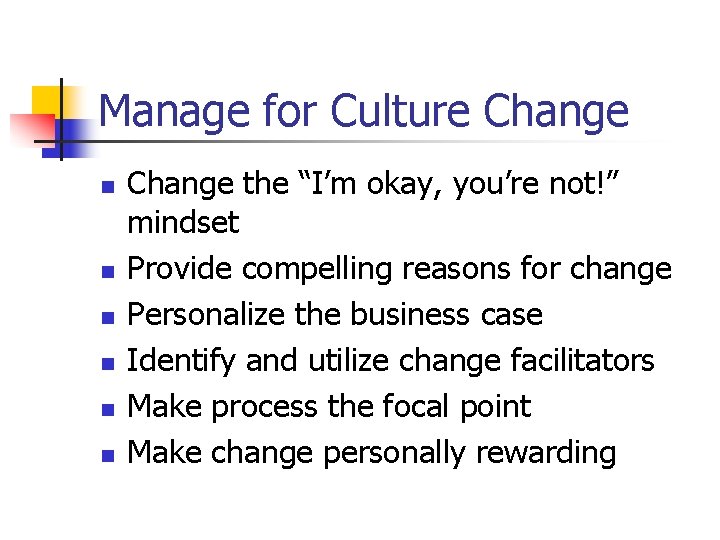 Manage for Culture Change

- Change the “I’m okay, you’re not!” mindset
- Provide compelling reasons for change
- Personalize the business case
- Identify and utilize change facilitators
- Make process the focal point
- Make change personally rewarding